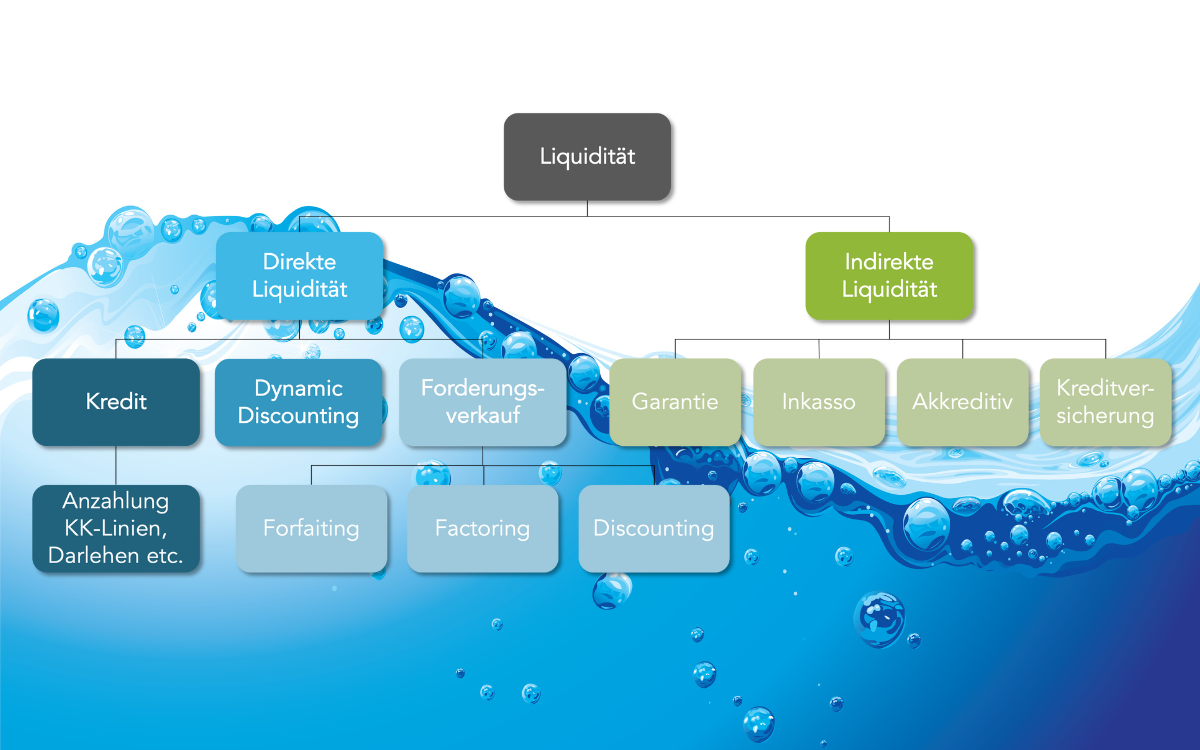 Liquidität

Direkte Liquidität

Indirekte Liquidität

Kredit

Dynamic Discounting

Forderungsverkauf

Garantie

Inkasso

Akkreditiv

Kreditversicherung

Anzahlung KK-Linien, Darlehen etc.

Forfaiting

Factoring

Discounting